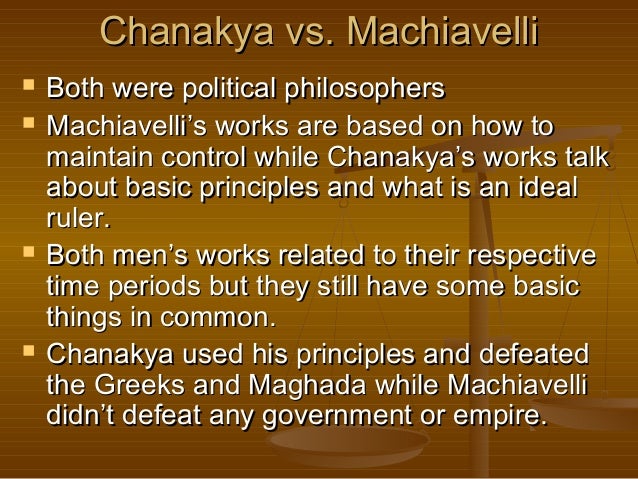 Chanakya vs. Machiavelli

- Both were political philosophers
- Machiavelli’s works are based on how to maintain control while Chanakya’s works talk about basic principles and what is an ideal ruler.
- Both men’s works related to their respective time periods but they still have some basic things in common.
- Chanakya used his principles and defeated the Greeks and Maghada while Machiavelli didn’t defeat any government or empire.